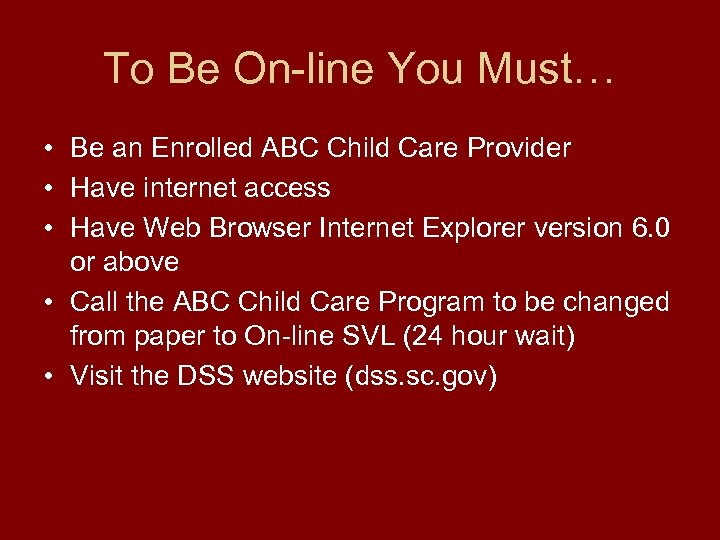 To Be On-line You Must…

• Be an Enrolled ABC Child Care Provider
• Have internet access
• Have Web Browser Internet Explorer version 6.0 or above
• Call the ABC Child Care Program to be changed from paper to On-line SVL (24 hour wait)
• Visit the DSS website (dss.sc.gov)